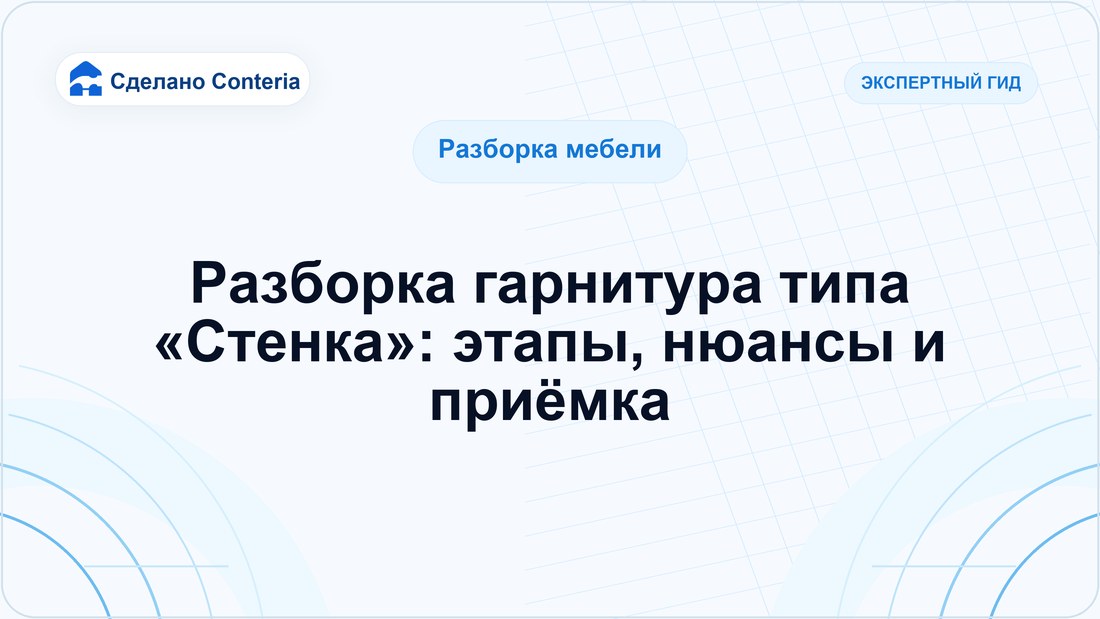 Сделано Conteria

ЭКСПЕРТНЫЙ ГИД

Разборка мебели

Разборка гарнитура типа «Стенка»: этапы, нюансы и приёмка